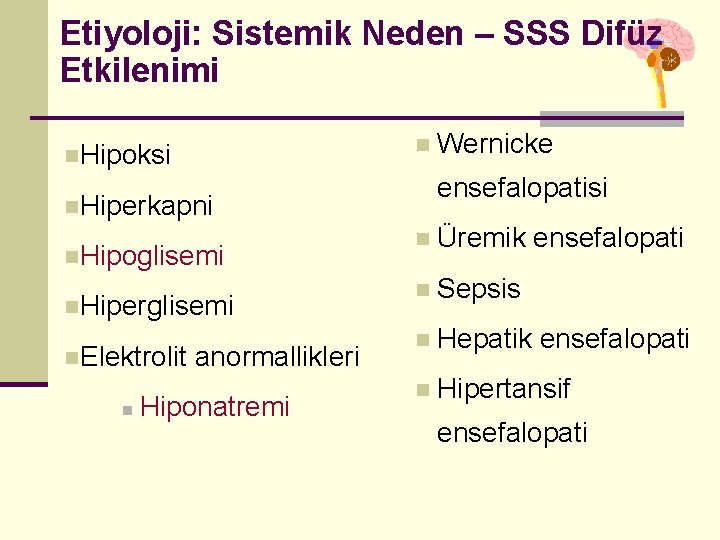 Etiyoloji: Sistemik Neden – SSS Difüz Etkilenimi

Hipoksi
Hiperkapni
Hipoglisemi
Hiperglisemi
Elektrolit anormallikleri
Hiponatremi

Wernicke ensefalopatisi
Üremik ensefalopati
Sepsis
Hepatik ensefalopati
Hipertansif ensefalopati